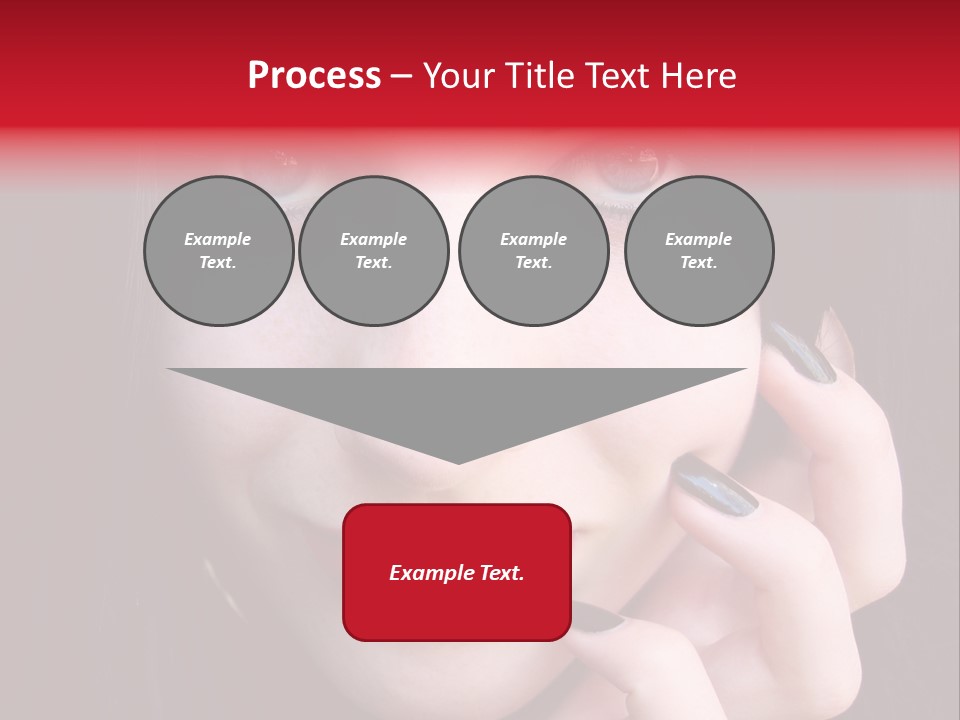 Process – Your Title Text Here

Example Text.

Example Text.

Example Text.

Example Text.

Example Text.